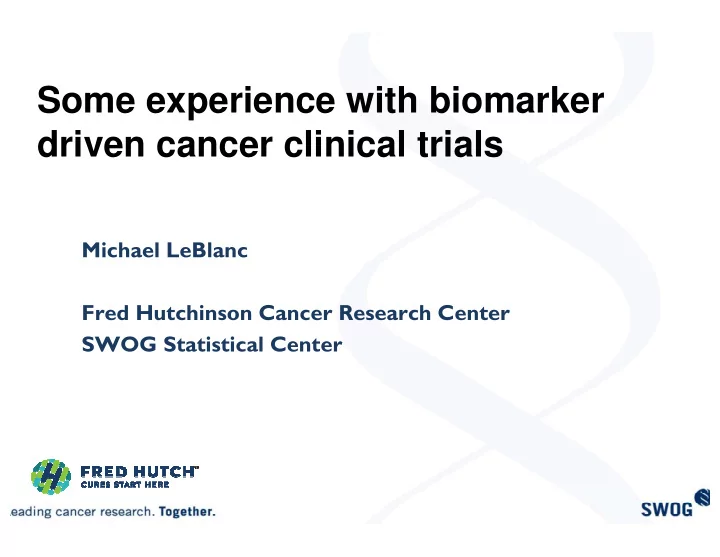 Some experience with biomarker driven cancer clinical trials

Michael LeBlanc

Fred Hutchinson Cancer Research Center
SWOG Statistical Center

FRED HUTCH
CURES START HERE

eading cancer research. Together.

SWOG